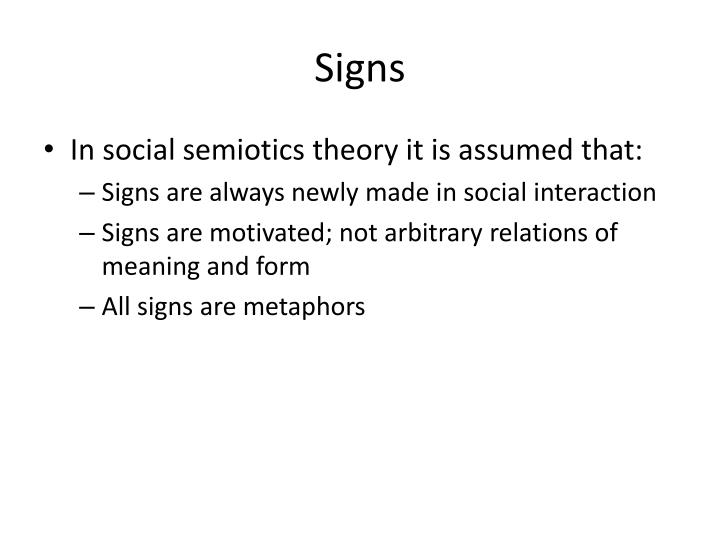 Signs

• In social semiotics theory it is assumed that:
– Signs are always newly made in social interaction
– Signs are motivated; not arbitrary relations of meaning and form
– All signs are metaphors